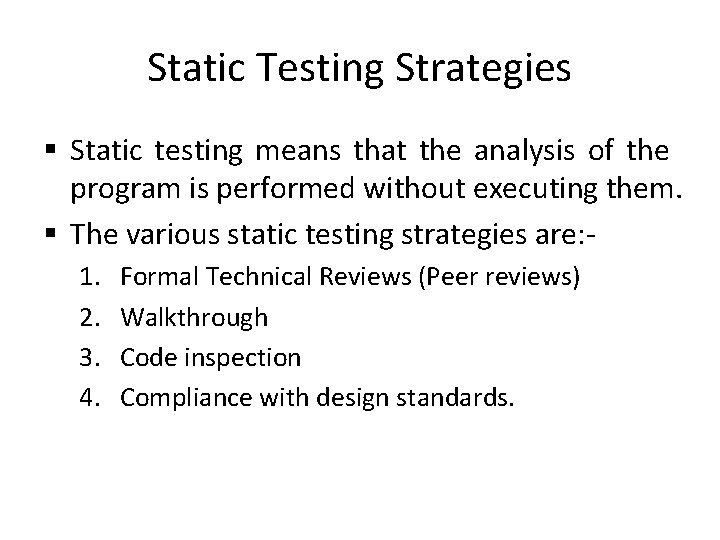 Static Testing Strategies

▪ Static testing means that the analysis of the program is performed without executing them.

▪ The various static testing strategies are:-

1. Formal Technical Reviews (Peer reviews)
2. Walkthrough
3. Code inspection
4. Compliance with design standards.